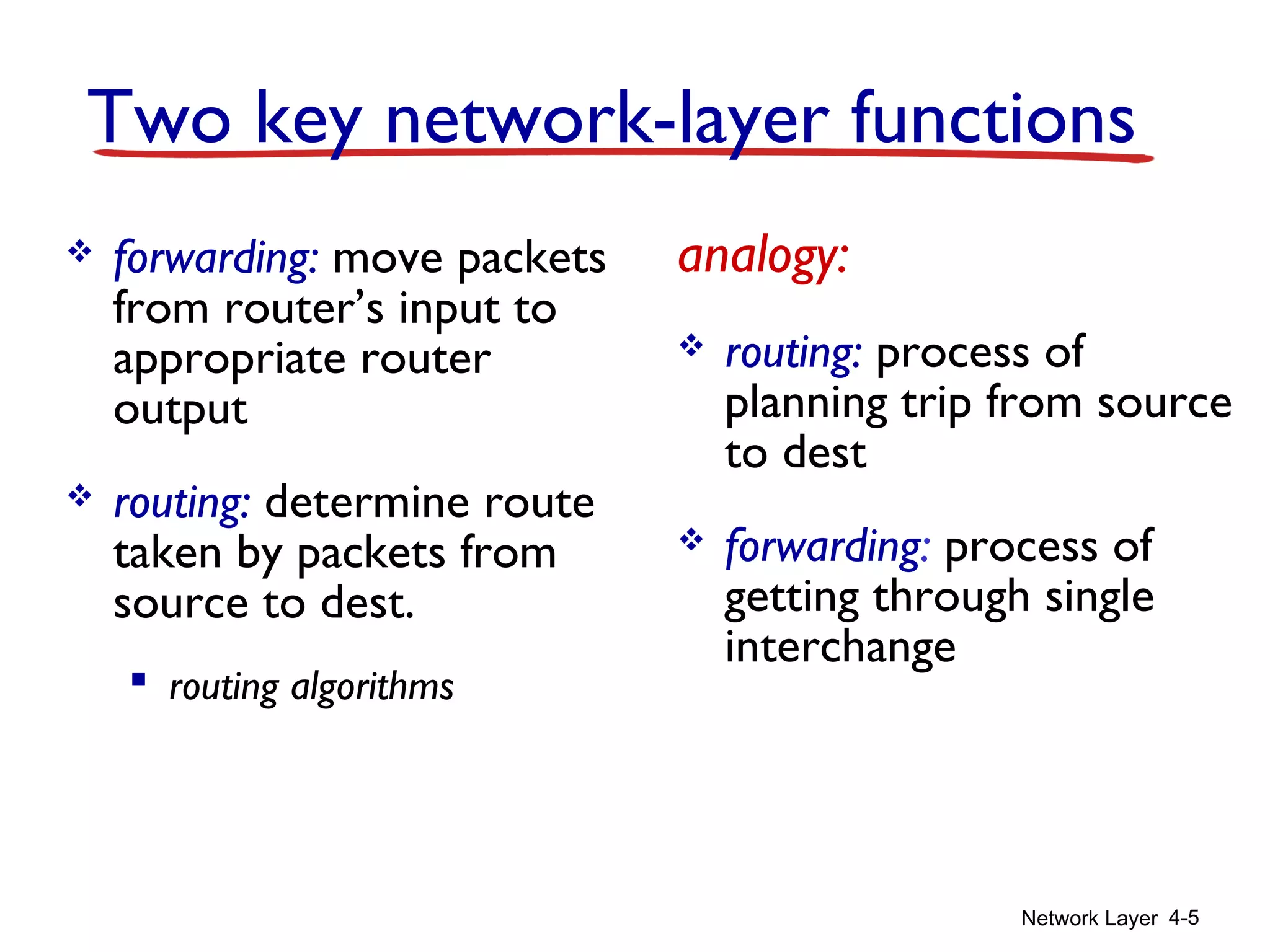 Two key network-layer functions

❖ forwarding: move packets from router's input to appropriate router output

❖ routing: determine route taken by packets from source to dest.

▪ routing algorithms

analogy:

❖ routing: process of planning trip from source to dest

❖ forwarding: process of getting through single interchange

Network Layer 4-5